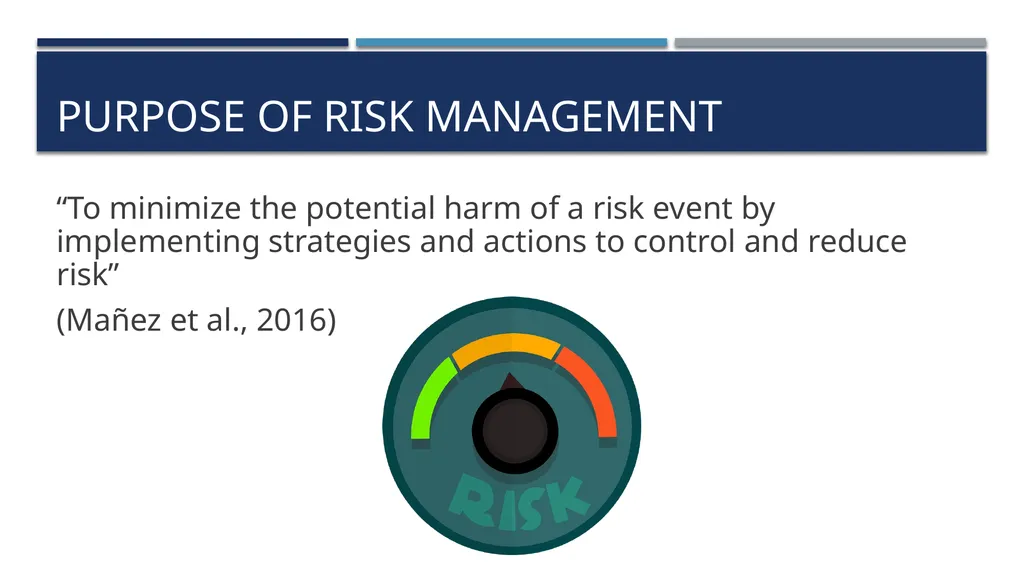 PURPOSE OF RISK MANAGEMENT

“To minimize the potential harm of a risk event by implementing strategies and actions to control and reduce risk”

(Mañez et al., 2016)

RISK